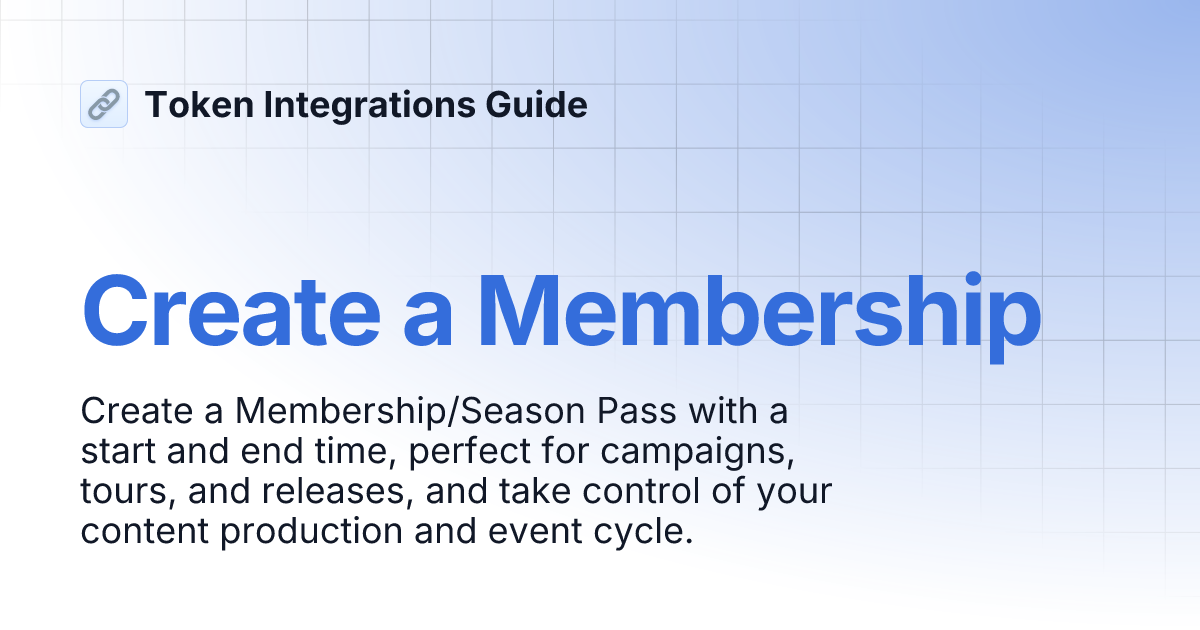 Token Integrations Guide

Create a Membership

Create a Membership/Season Pass with a start and end time, perfect for campaigns, tours, and releases, and take control of your content production and event cycle.